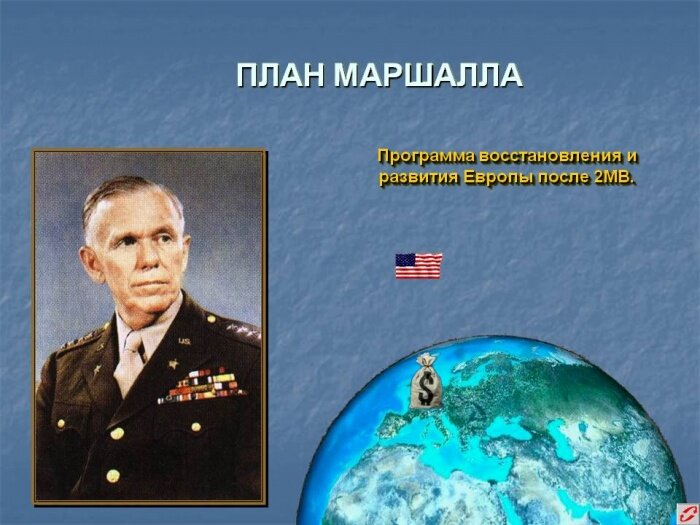 ПЛАН МАРШАЛЛА

Программа восстановления и развития Европы после 2МВ.

$